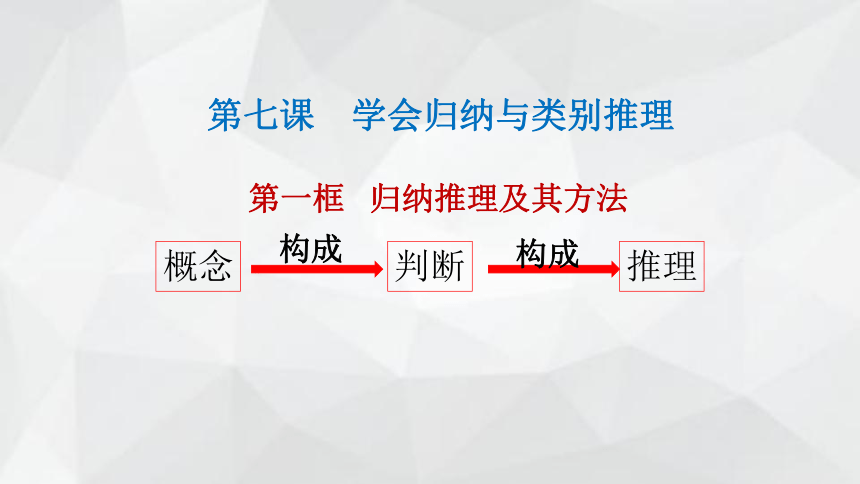 第七课　学会归纳与类别推理

第一框　归纳推理及其方法

概念　构成　判断　构成　推理